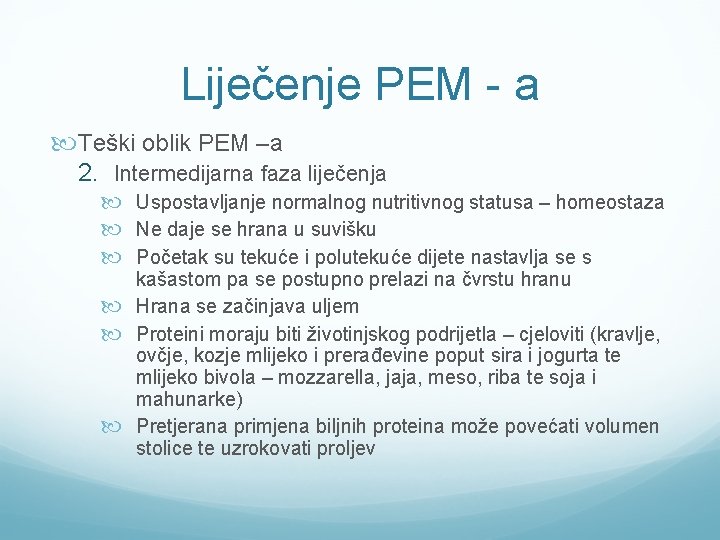 Liječenje PEM - a

Teški oblik PEM –a

2. Intermedijarna faza liječenja

Uspostavljanje normalnog nutritivnog statusa – homeostaza

Ne daje se hrana u suvišku

Početak su tekuće i polutekuće dijete nastavlja se s kašastom pa se postupno prelazi na čvrstu hranu

Hrana se začinjava uljem

Proteini moraju biti životinjskog podrijetla – cjeloviti (kravlje, ovčje, kozje mlijeko i prerađevine poput sira i jogurta te mlijeko bivola – mozzarella, jaja, meso, riba te soja i mahunarke)

Pretjerana primjena biljnih proteina može povećati volumen stolice te uzrokovati proljev